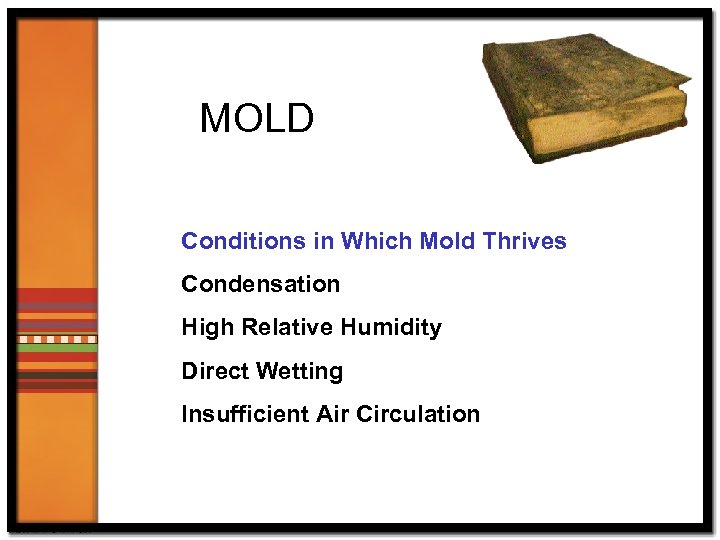 MOLD

Conditions in Which Mold Thrives

Condensation

High Relative Humidity

Direct Wetting

Insufficient Air Circulation